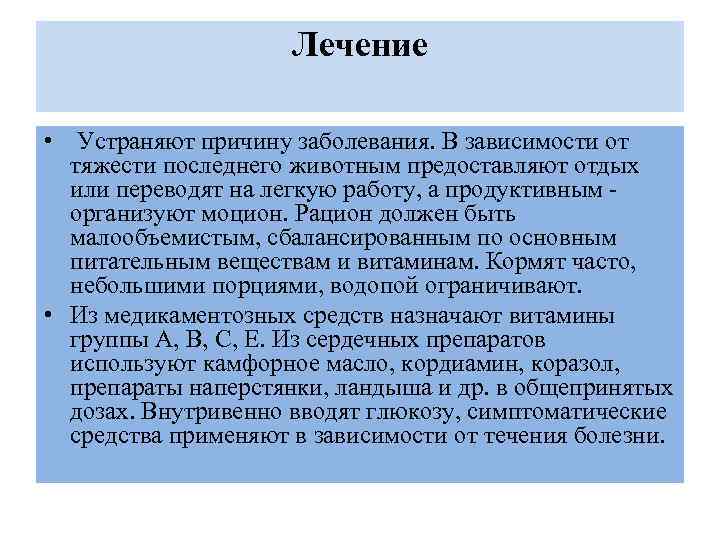 Лечение

• Устраняют причину заболевания. В зависимости от тяжести последнего животным предоставляют отдых или переводят на легкую работу, а продуктивным - организуют моцион. Рацион должен быть малообъемистым, сбалансированным по основным питательным веществам и витаминам. Кормят часто, небольшими порциями, водопой ограничивают.

• Из медикаментозных средств назначают витамины группы А, В, С, Е. Из сердечных препаратов используют камфорное масло, кордиамин, коразол, препараты наперстянки, ландыша и др. в общепринятых дозах. Внутривенно вводят глюкозу, симптоматические средства применяют в зависимости от течения болезни.